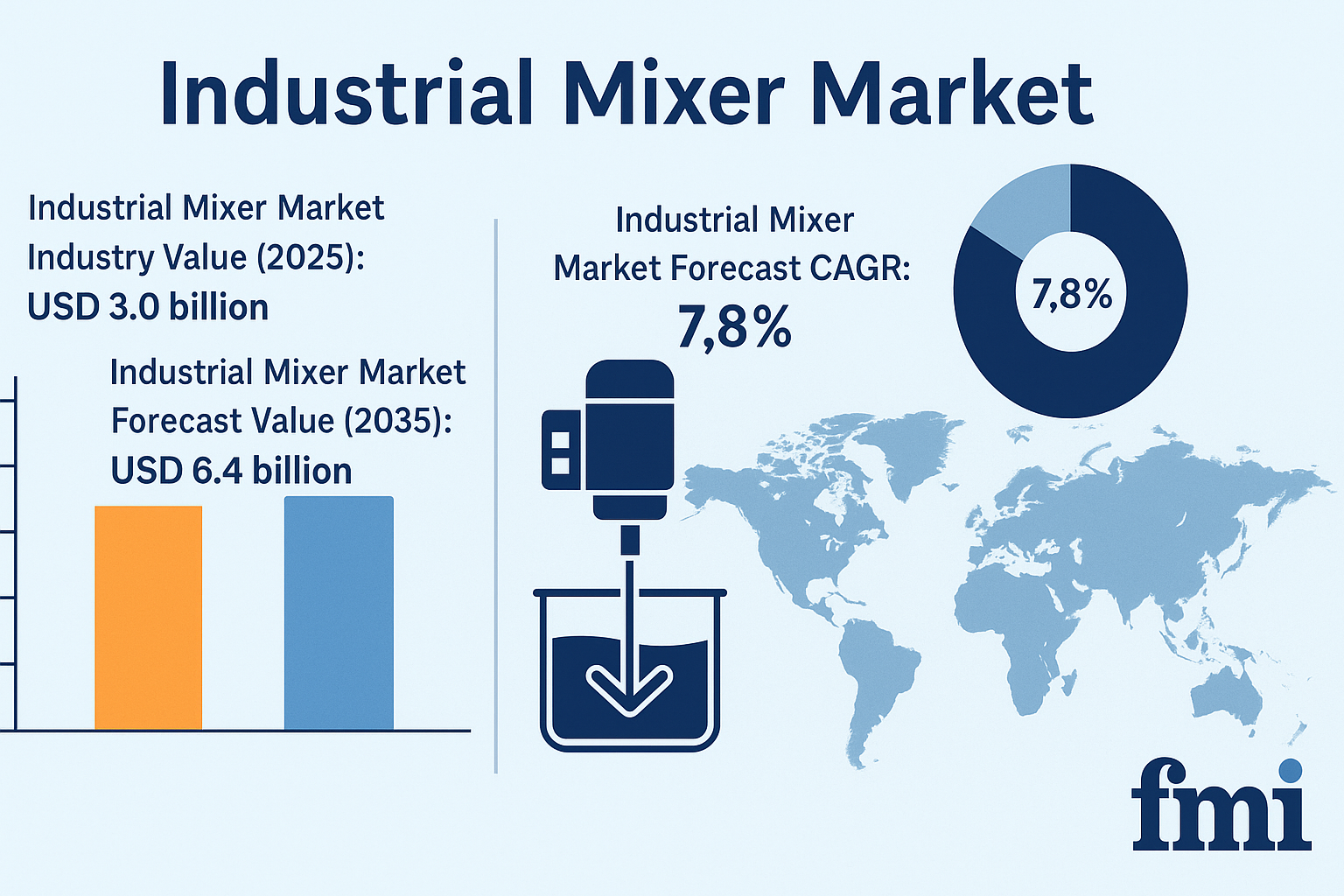 Industrial Mixer Market

Industrial Mixer Market Industry Value (2025): USD 3.0 billion

Industrial Mixer Market Forecast Value (2035): USD 6.4 billion

Industrial Mixer Market Forecast CAGR: 7,8%

7,8%

fmi